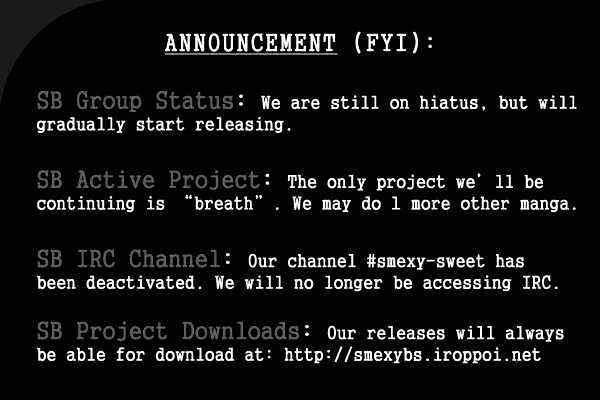 ANNOUNCEMENT (FYI):

SB Group Status: We are still on hiatus, but will gradually start releasing.

SB Active Project: The only project we'll be continuing is "breath". We may do 1 more other manga.

SB IRC Channel: Our channel #smexy-sweet has been deactivated. We will no longer be accessing IRC.

SB Project Downloads: Our releases will always be able for download at: http://smexybs.iroppoi.net